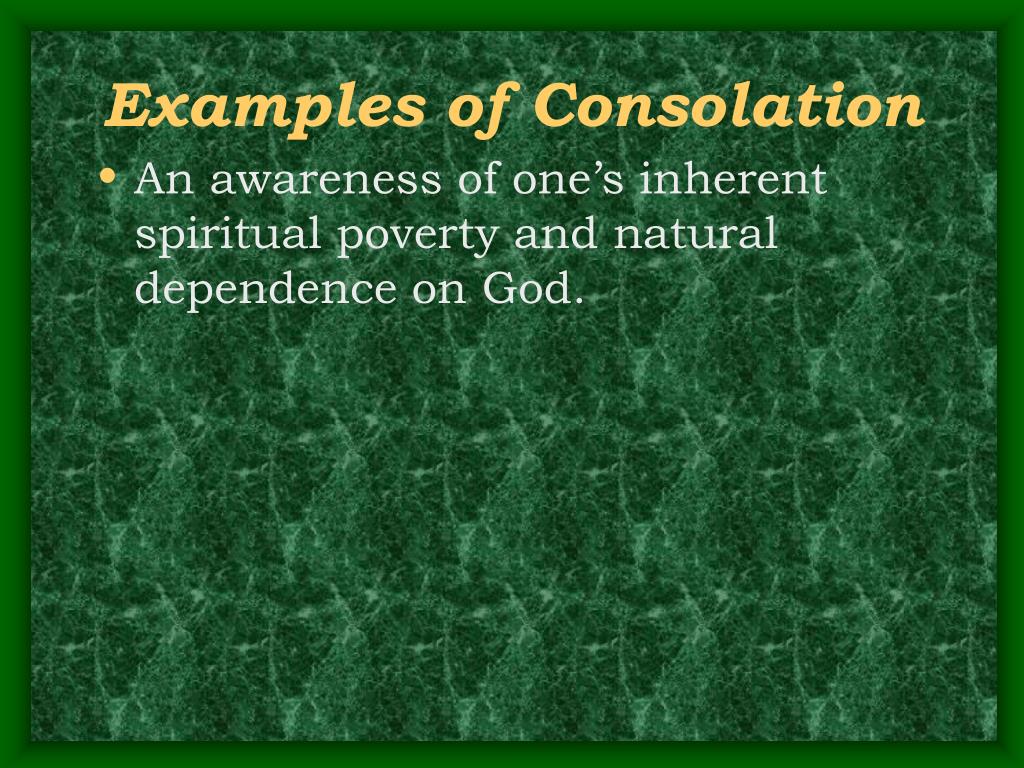 Examples of Consolation

• An awareness of one’s inherent spiritual poverty and natural dependence on God.